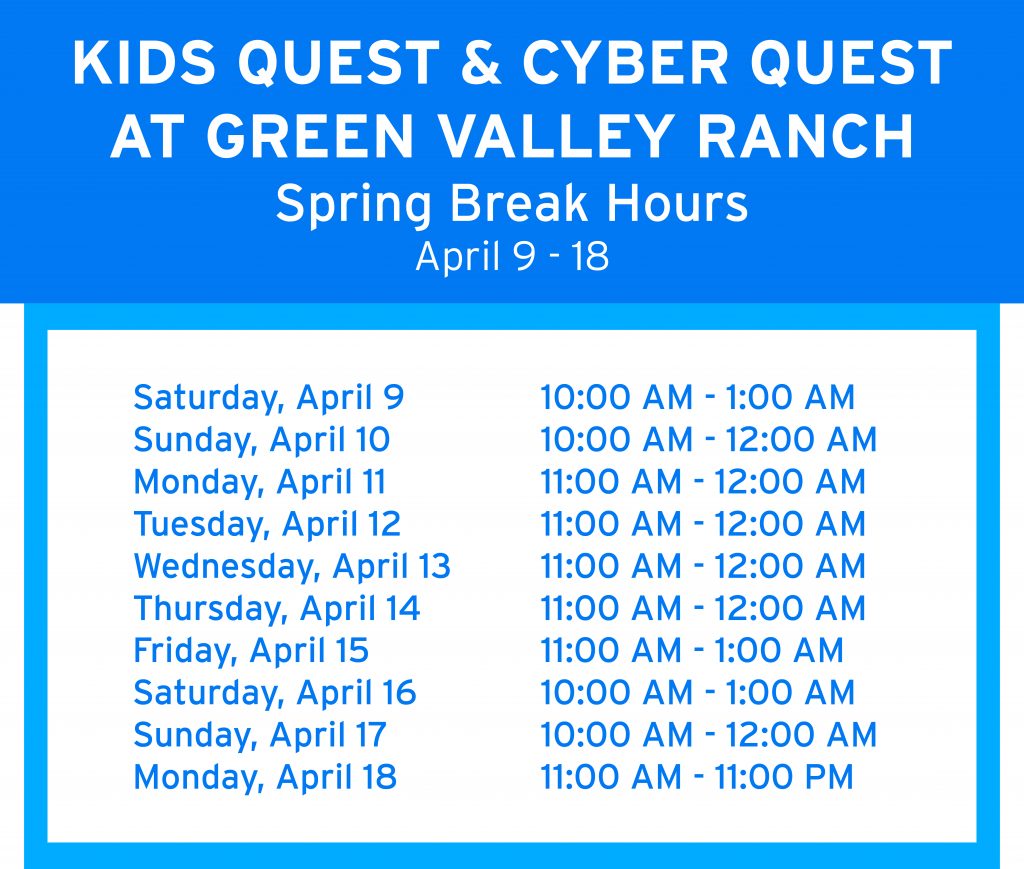 KIDS QUEST & CYBER QUEST AT GREEN VALLEY RANCH
Spring Break Hours
April 9 - 18

| | |
|---|---|
| Saturday, April 9 | 10:00 AM - 1:00 AM |
| Sunday, April 10 | 10:00 AM - 12:00 AM |
| Monday, April 11 | 11:00 AM - 12:00 AM |
| Tuesday, April 12 | 11:00 AM - 12:00 AM |
| Wednesday, April 13 | 11:00 AM - 12:00 AM |
| Thursday, April 14 | 11:00 AM - 12:00 AM |
| Friday, April 15 | 11:00 AM - 1:00 AM |
| Saturday, April 16 | 10:00 AM - 1:00 AM |
| Sunday, April 17 | 10:00 AM - 12:00 AM |
| Monday, April 18 | 11:00 AM - 11:00 PM |